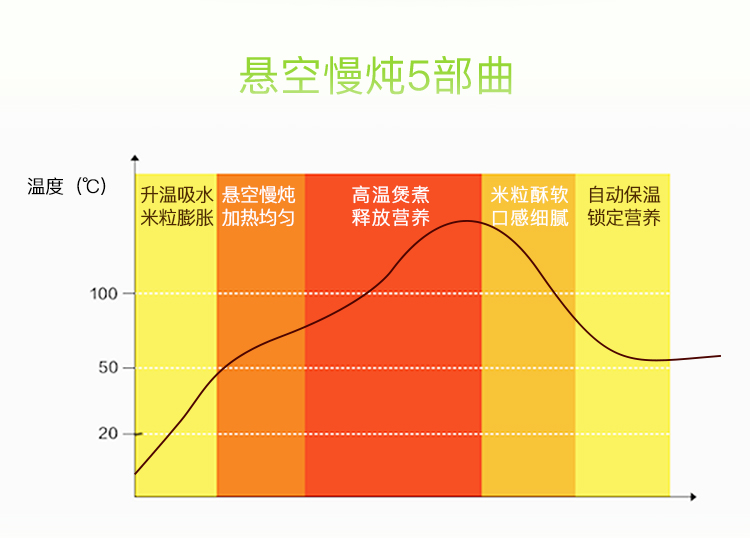 悬空慢炖5部曲

温度（℃）

升温吸水
米粒膨胀

悬空慢炖
加热均匀

高温煲煮
释放营养

米粒酥软
口感细腻

自动保温
锁定营养

100
50
20